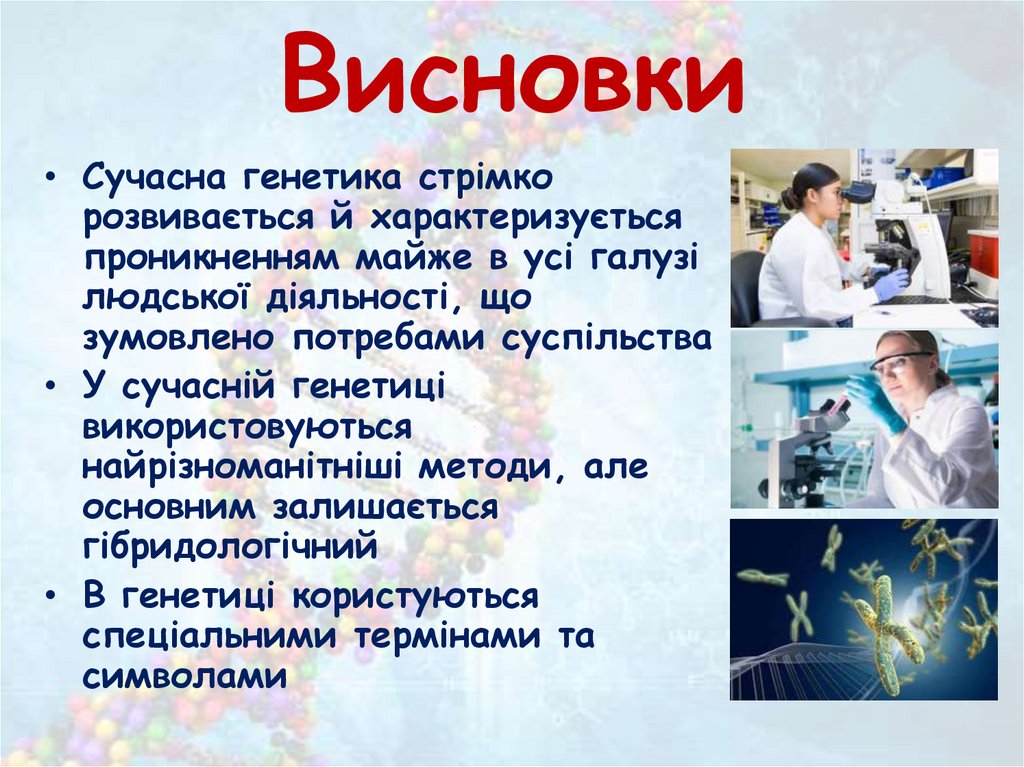 Висновки

• Сучасна генетика стрімко розвивається й характеризується проникненням майже в усі галузі людської діяльності, що зумовлено потребами суспільства
• У сучасній генетиці використовуються найрізноманітніші методи, але основним залишається гібридологічний
• В генетиці користуються спеціальними термінами та символами